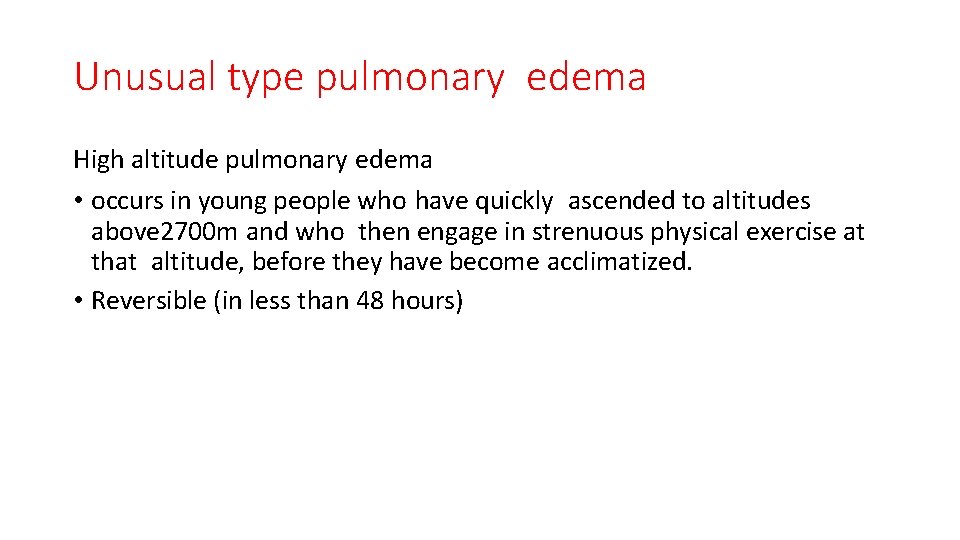 Unusual type pulmonary edema

High altitude pulmonary edema

• occurs in young people who have quickly ascended to altitudes above2700m and who then engage in strenuous physical exercise at that altitude, before they have become acclimatized.
• Reversible (in less than 48 hours)